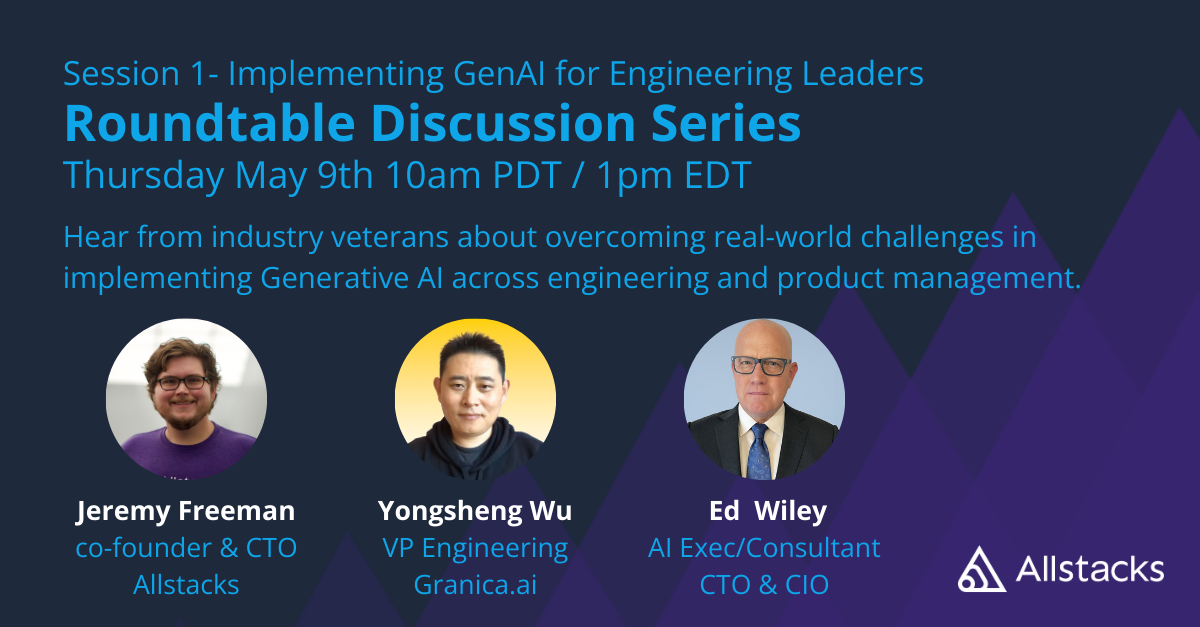 Session 1- Implementing GenAI for Engineering Leaders
Roundtable Discussion Series
Thursday May 9th 10am PDT / 1pm EDT

Hear from industry veterans about overcoming real-world challenges in implementing Generative AI across engineering and product management.

Jeremy Freeman
co-founder & CTO
Allstacks

Yongsheng Wu
VP Engineering
Granica.ai

Ed Wiley
AI Exec/Consultant
CTO & CIO

Allstacks